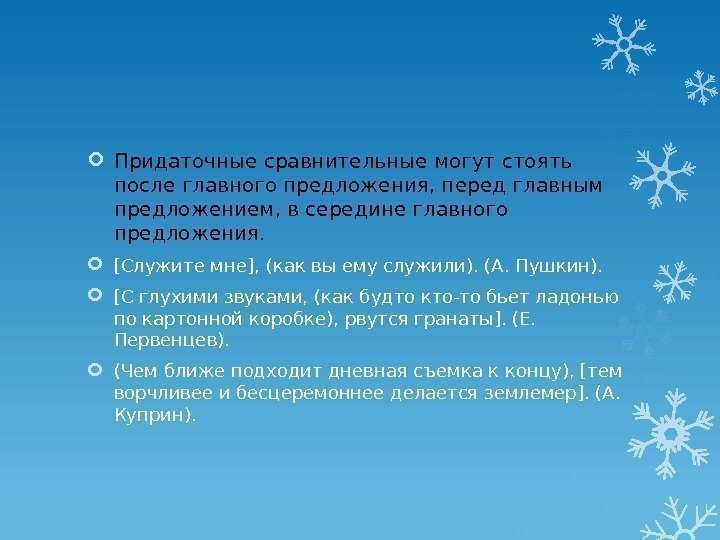 Придаточные сравнительные могут стоять после главного предложения, перед главным предложением, в середине главного предложения.

[Служите мне], (как вы ему служили). (А. Пушкин).

[С глухими звуками, (как будто кто-то бьет ладонью по картонной коробке), рвутся гранаты]. (Е. Первенцев).

(Чем ближе подходит дневная съемка к концу), [тем ворчливее и бесцеремоннее делается землемер]. (А. Куприн).